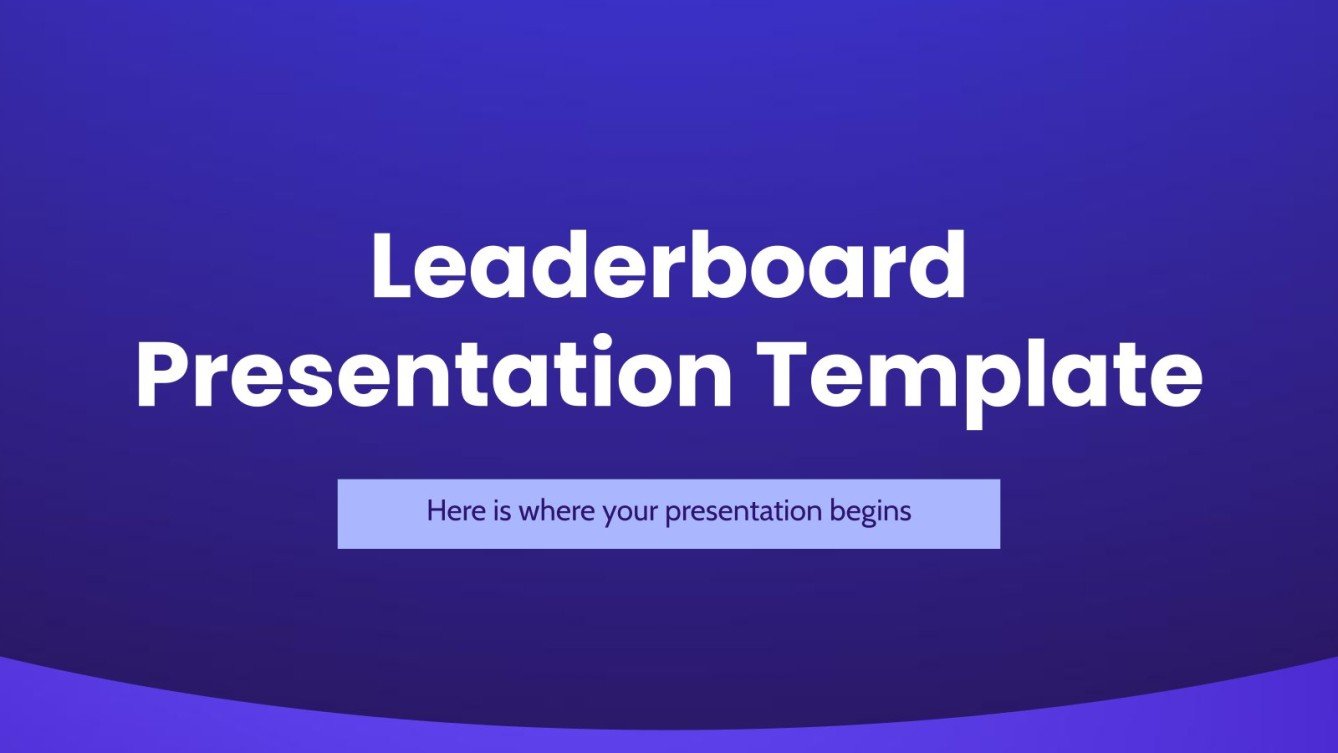 Leaderboard Presentation Template

Here is where your presentation begins